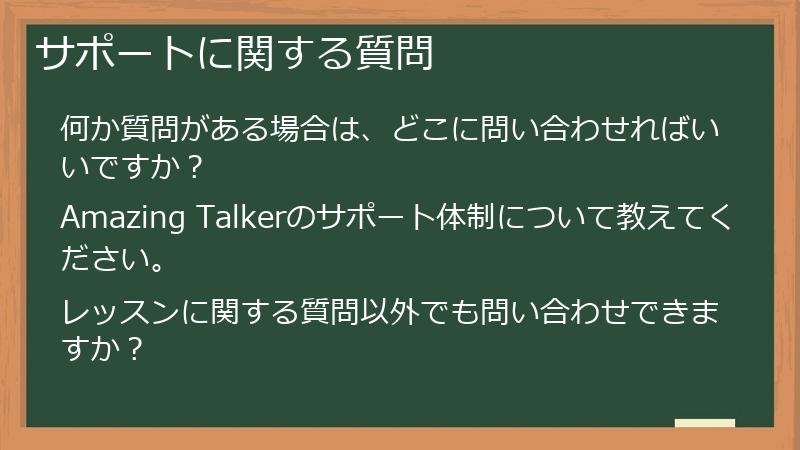 サポートに関する質問

何か質問がある場合は、どこに問い合わせればいいですか？

Amazing Talkerのサポート体制について教えてください。

レッスンに関する質問以外でも問い合わせできますか？